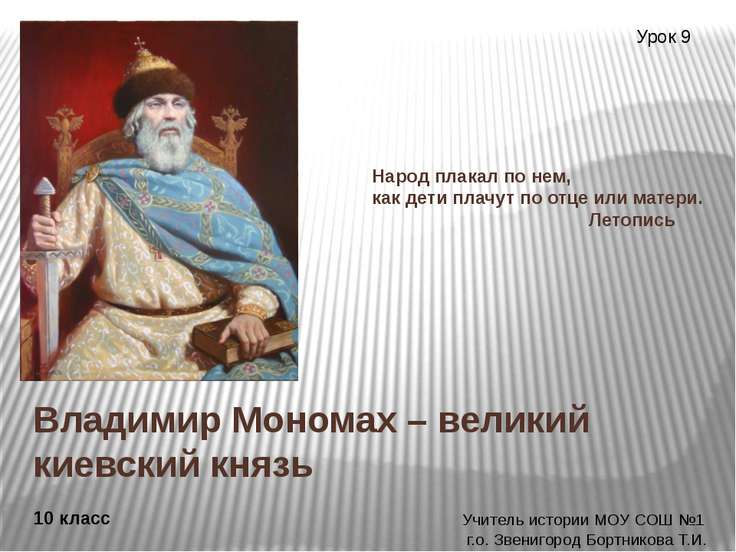 Урок 9

Народ плакал по нем,
как дети плачут по отце или матери.
Летопись

Владимир Мономах – великий киевский князь

10 класс

Учитель истории МОУ СОШ №1
г.о. Звенигород Бортникова Т.И.